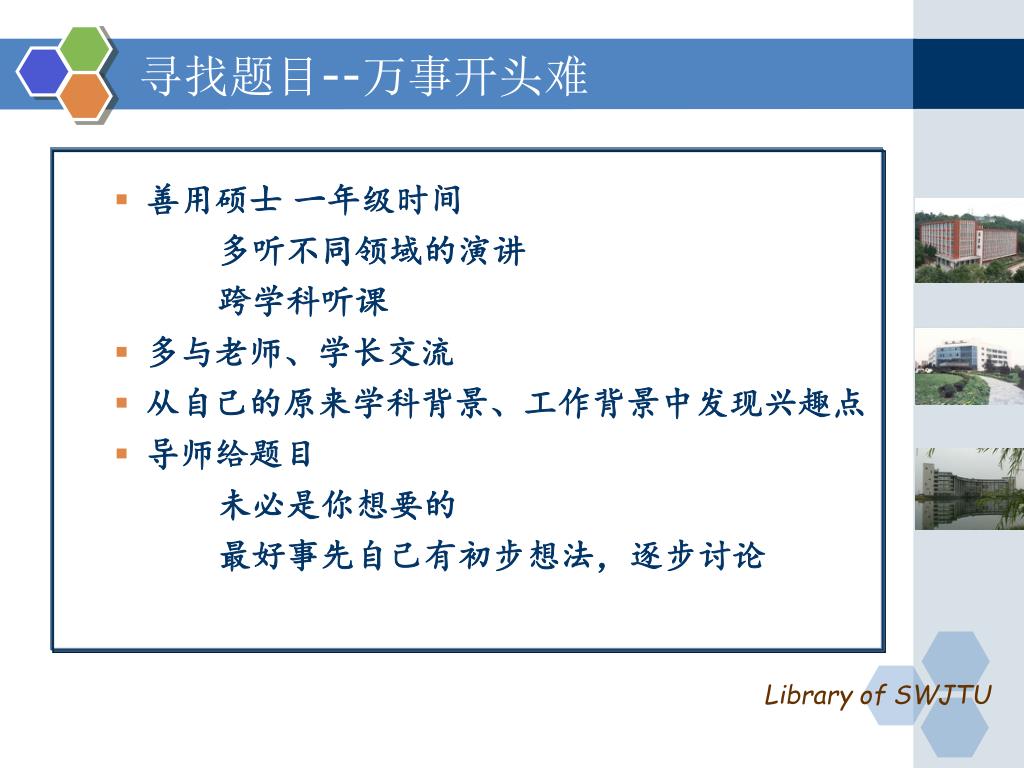 寻找题目--万事开头难

▪ 善用硕士 一年级时间

多听不同领域的演讲

跨学科听课

▪ 多与老师、学长交流

▪ 从自己的原来学科背景、工作背景中发现兴趣点

▪ 导师给题目

未必是你想要的

最好事先自己有初步想法，逐步讨论

Library of SWJTU